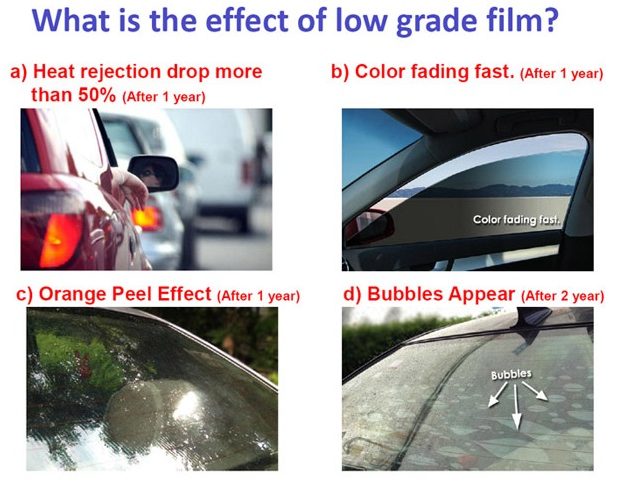 What is the effect of low grade film?

a) Heat rejection drop more than 50% (After 1 year)

b) Color fading fast. (After 1 year)

Color fading fast.

c) Orange Peel Effect (After 1 year)

d) Bubbles Appear (After 2 year)

Bubbles